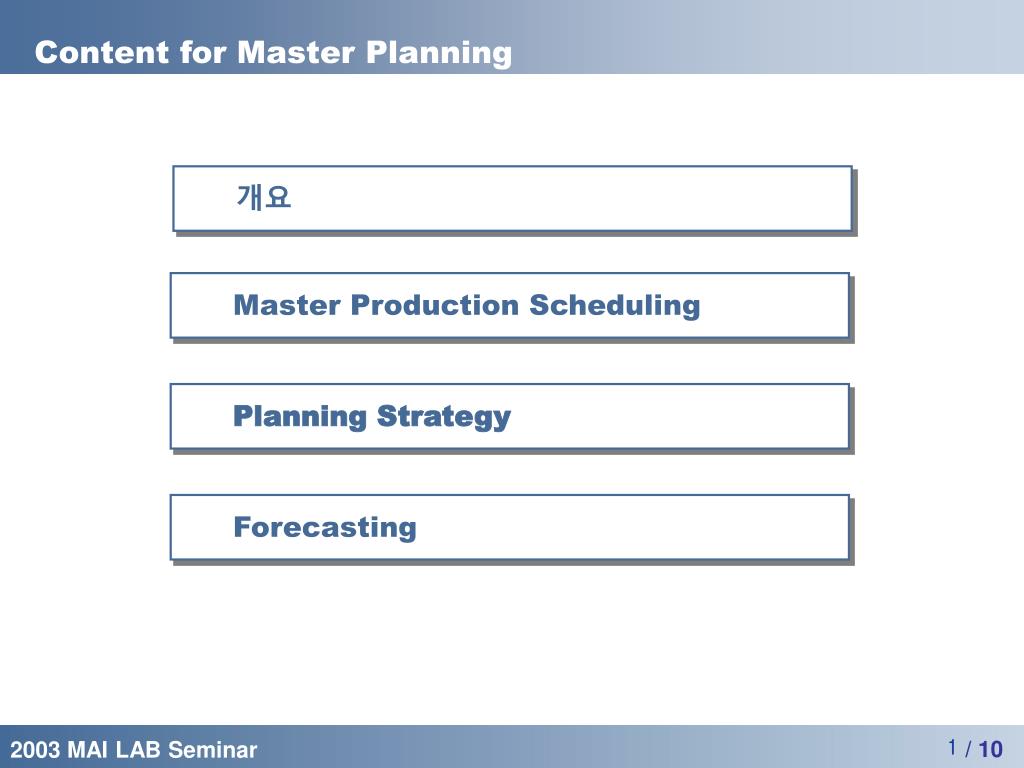 Content for Master Planning

개요

Master Production Scheduling

Planning Strategy

Forecasting

2003 MAI LAB Seminar

1 / 10